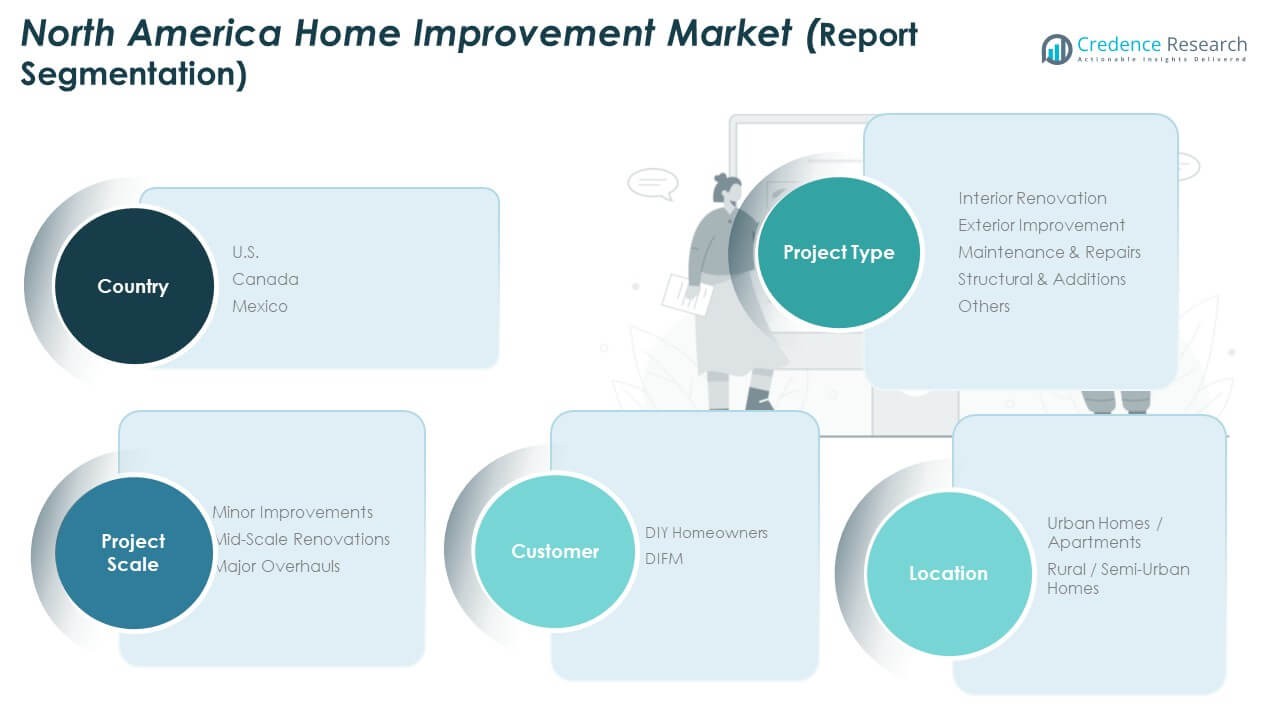 North America Home Improvement Market (Report Segmentation)

Credence Research
Actionable Insights Delivered

Country
U.S.
Canada
Mexico

Project Type
Interior Renovation
Exterior Improvement
Maintenance & Repairs
Structural & Additions
Others

Project Scale
Minor Improvements
Mid-Scale Renovations
Major Overhauls

Customer
DIY Homeowners
DIFM

Location
Urban Homes / Apartments
Rural / Semi-Urban Homes